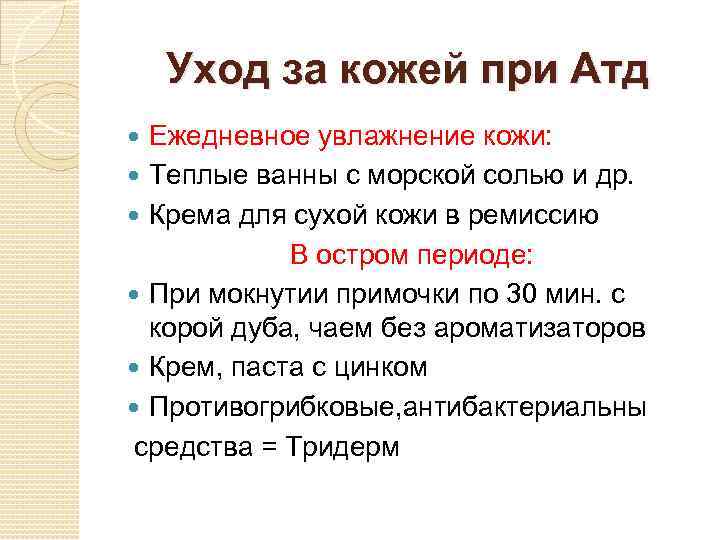 Уход за кожей при Атд

Ежедневное увлажнение кожи:

Теплые ванны с морской солью и др.

Крема для сухой кожи в ремиссию

В остром периоде:

При мокнутии примочки по 30 мин. с корой дуба, чаем без ароматизаторов

Крем, паста с цинком

Противогрибковые,антибактериальны средства = Тридерм